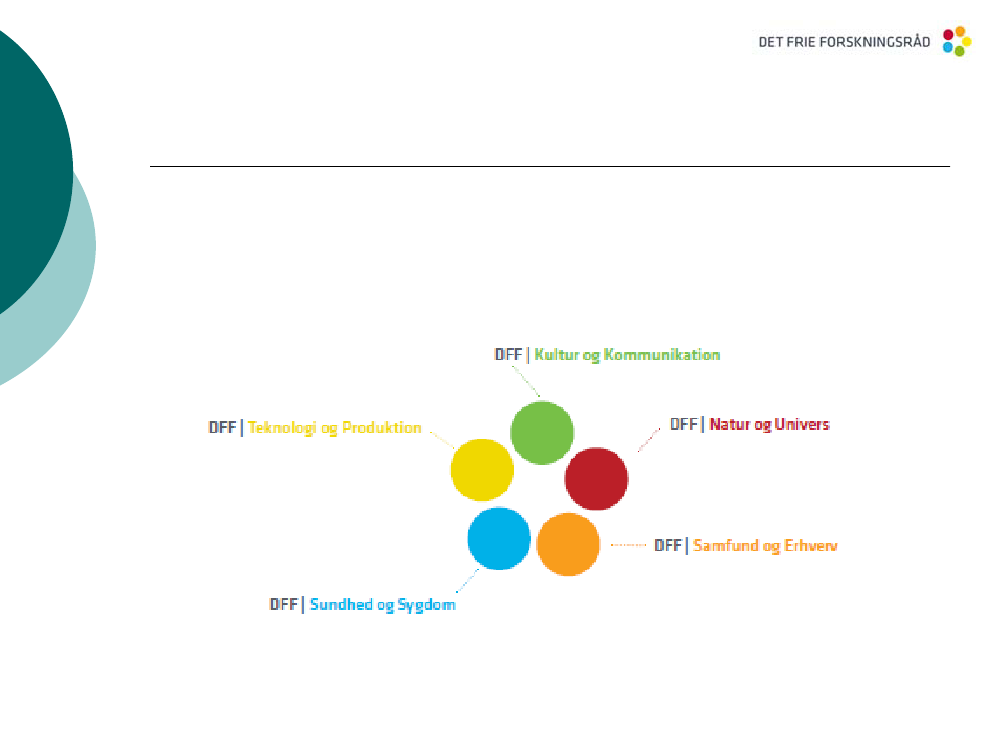 DET FRIE FORSKNINGSRÅD

DFF | Kultur og Kommunikation

DFF | Teknologi og Produktion

DFF | Natur og Univers

DFF | Samfund og Erhverv

DFF | Sundhed og Sygdom